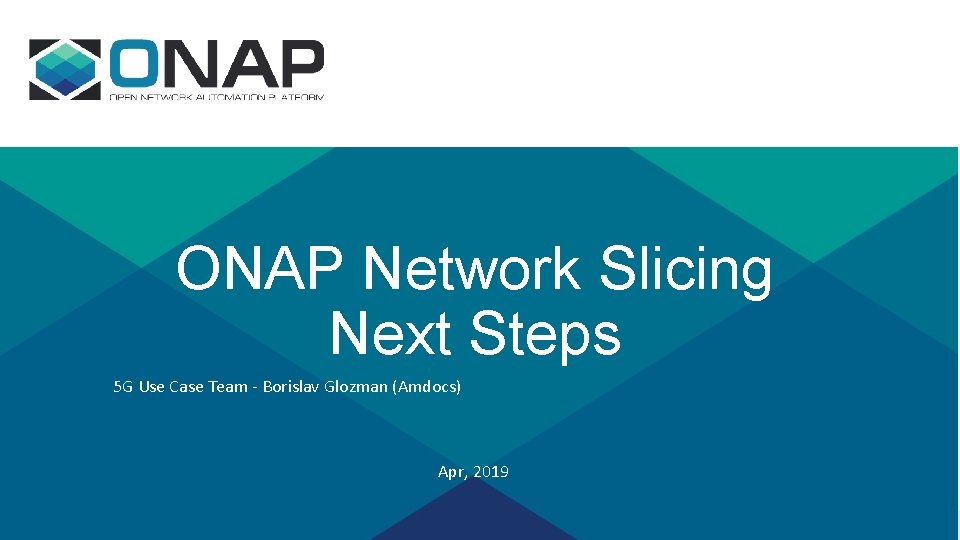 ONAP
OPEN NETWORK AUTOMATION PLATFORM

ONAP Network Slicing Next Steps

5G Use Case Team - Borislav Glozman (Amdocs)

Apr, 2019